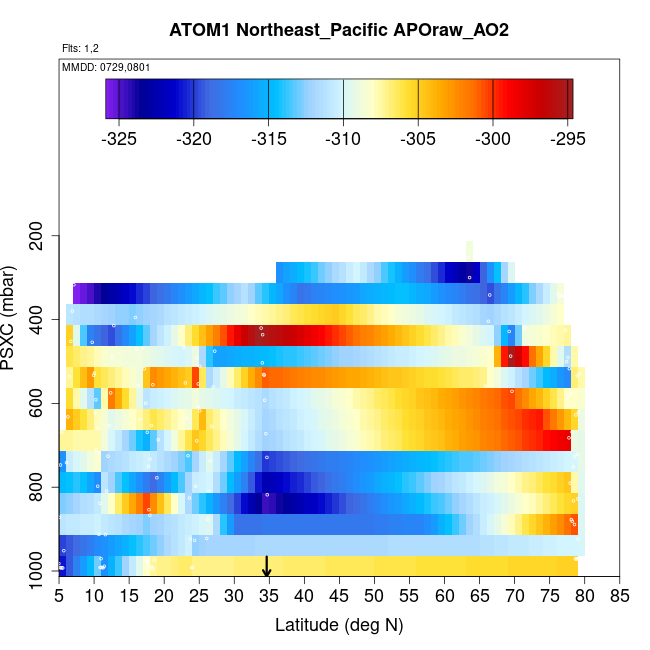 ATOM1 Northeast_Pacific APOraw_AO2

Flts: 1,2

MMDD: 0729,0801

-325 -320 -315 -310 -305 -300 -295

PSXC (mbar)

200
400
600
800
1000

5 10 15 20 25 30 35 40 45 50 55 60 65 70 75 80 85

Latitude (deg N)